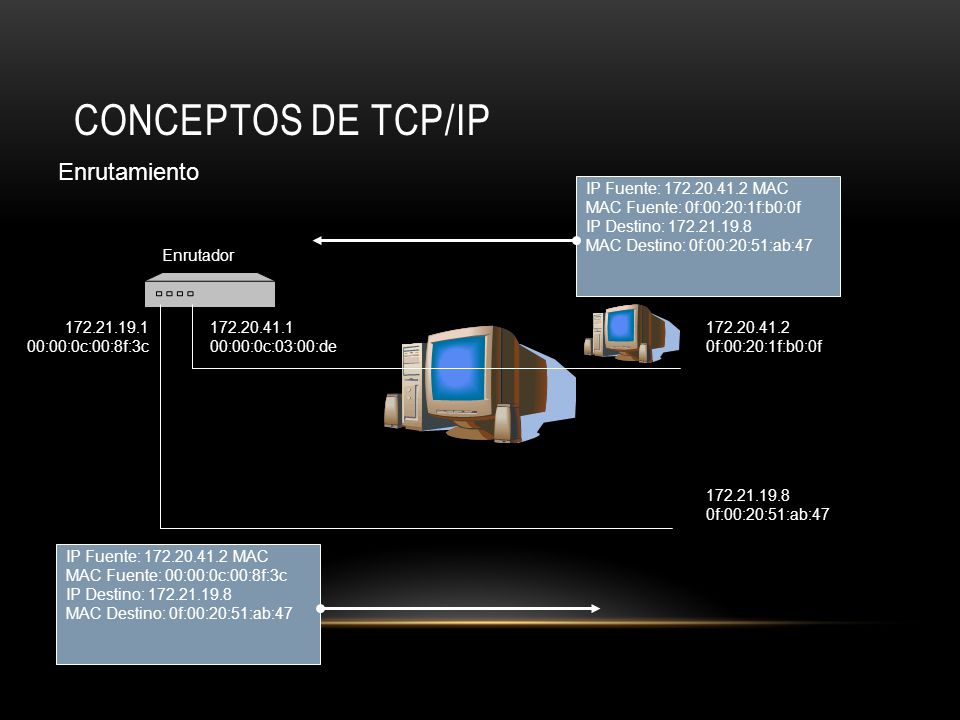 CONCEPTOS DE TCP/IP

Enrutamiento

IP Fuente: 172.20.41.2 MAC
MAC Fuente: 0f:00:20:1f:b0:0f
IP Destino: 172.21.19.8
MAC Destino: 0f:00:20:51:ab:47

Enrutador

172.21.19.1
00:00:0c:00:8f:3c

172.20.41.1
00:00:0c:03:00:de

172.20.41.2
0f:00:20:1f:b0:0f

172.21.19.8
0f:00:20:51:ab:47

IP Fuente: 172.20.41.2 MAC
MAC Fuente: 00:00:0c:00:8f:3c
IP Destino: 172.21.19.8
MAC Destino: 0f:00:20:51:ab:47